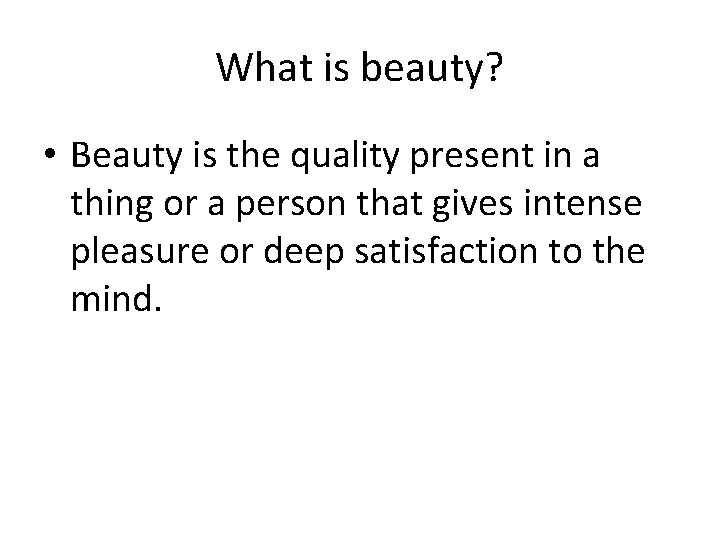 What is beauty?

• Beauty is the quality present in a thing or a person that gives intense pleasure or deep satisfaction to the mind.